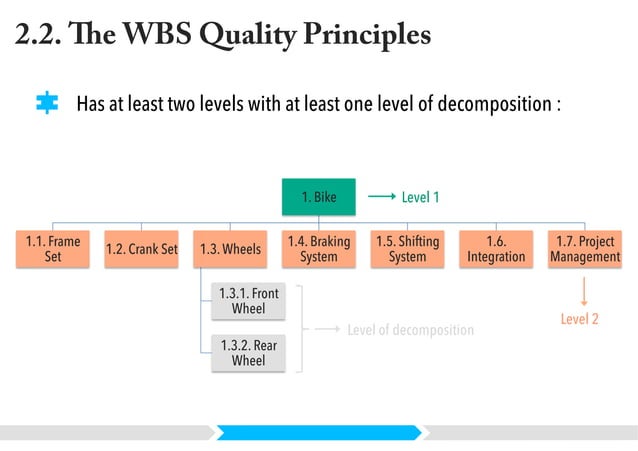 2.2. The WBS Quality Principles

Has at least two levels with at least one level of decomposition :

1. Bike

Level 1

1.1. Frame Set

1.2. Crank Set

1.3. Wheels

1.4. Braking System

1.5. Shifting System

1.6. Integration

1.7. Project Management

1.3.1. Front Wheel

1.3.2. Rear Wheel

Level of decomposition

Level 2